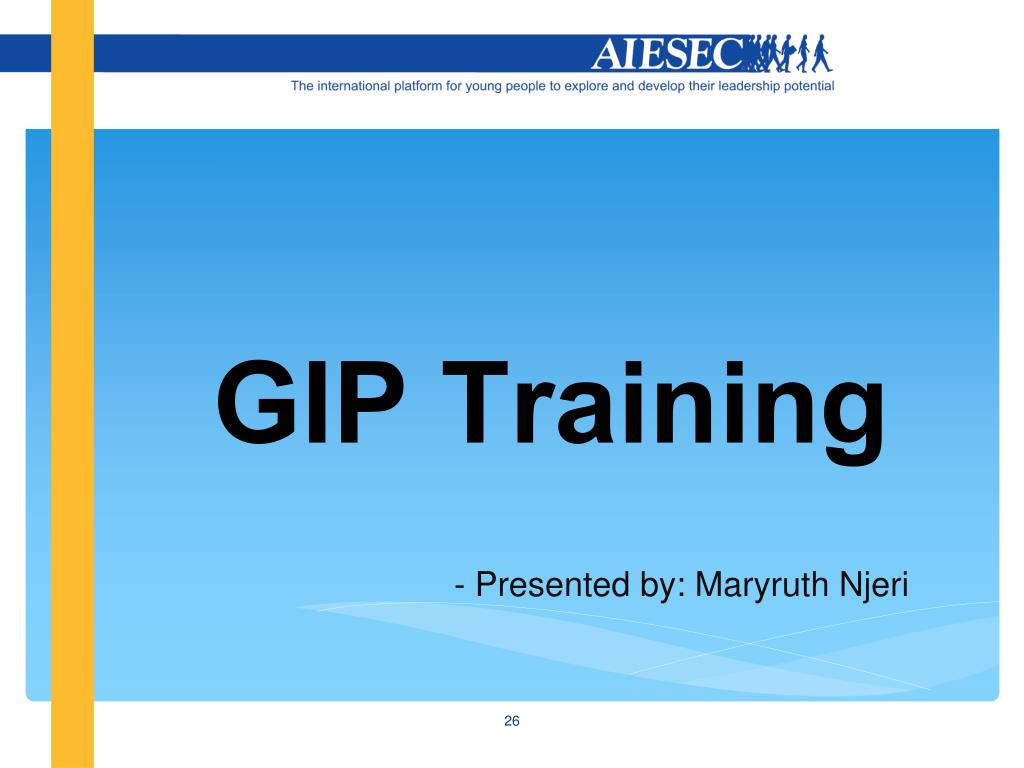 AIESEC
The international platform for young people to explore and develop their leadership potential

GIP Training

- Presented by: Maryruth Njeri

26